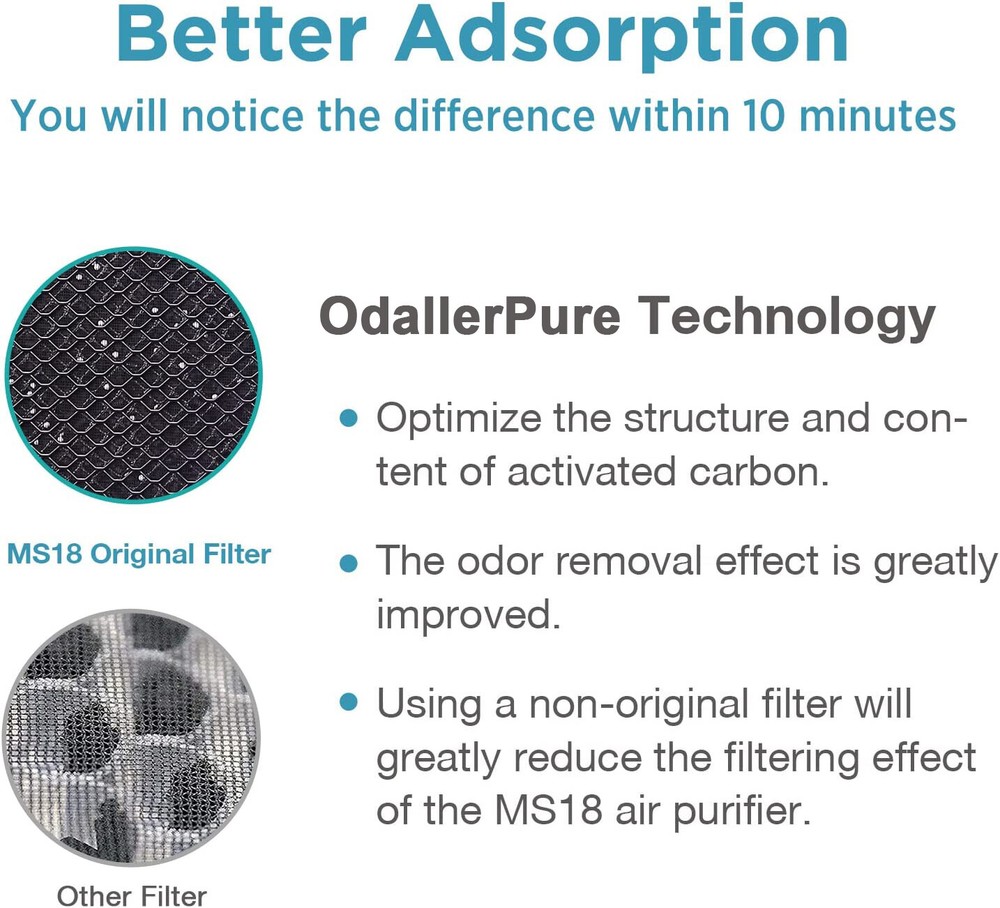 Better Adsorption

You will notice the difference within 10 minutes

MS18 Original Filter

Other Filter

OdallerPure Technology

• Optimize the structure and content of activated carbon.

• The odor removal effect is greatly improved.

• Using a non-original filter will greatly reduce the filtering effect of the MS18 air purifier.